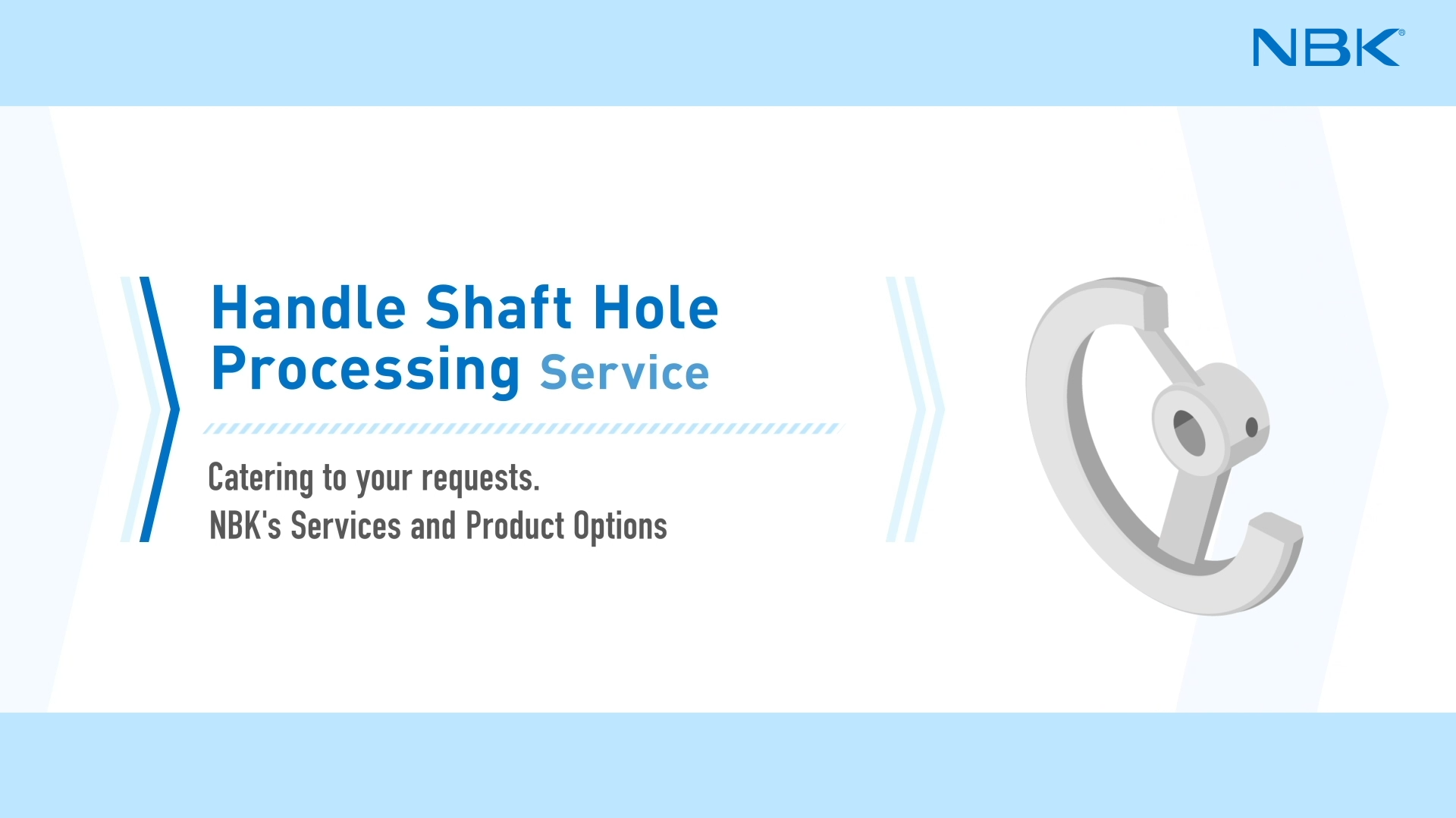 NBK®

Handle Shaft Hole Processing Service

Catering to your requests.
NBK's Services and Product Options